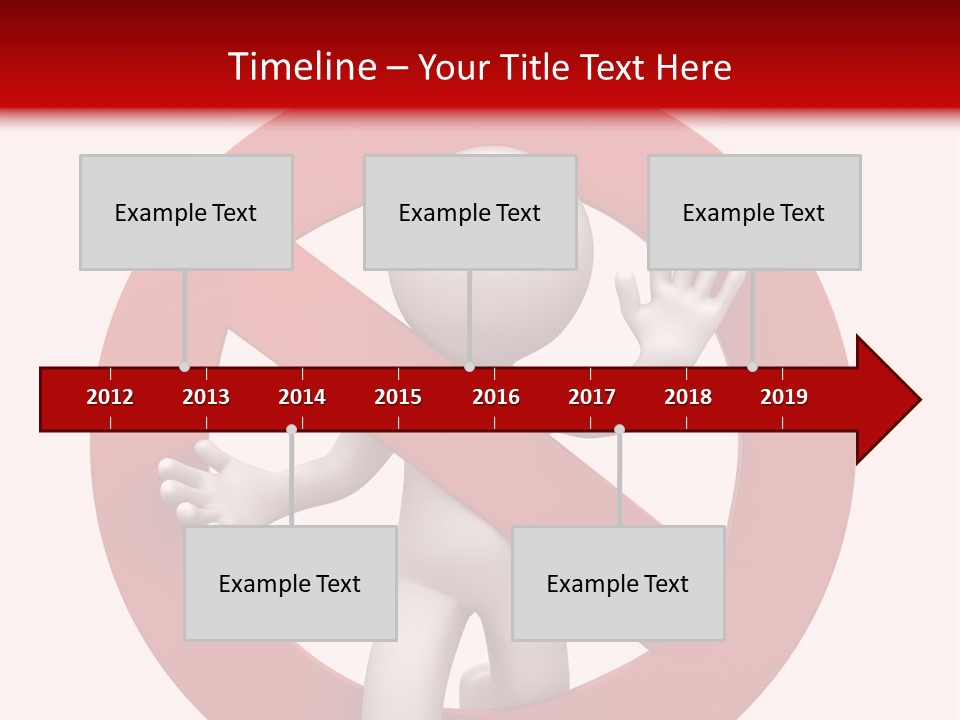 Timeline – Your Title Text Here

Example Text

Example Text

Example Text

2012 2013 2014 2015 2016 2017 2018 2019

Example Text

Example Text